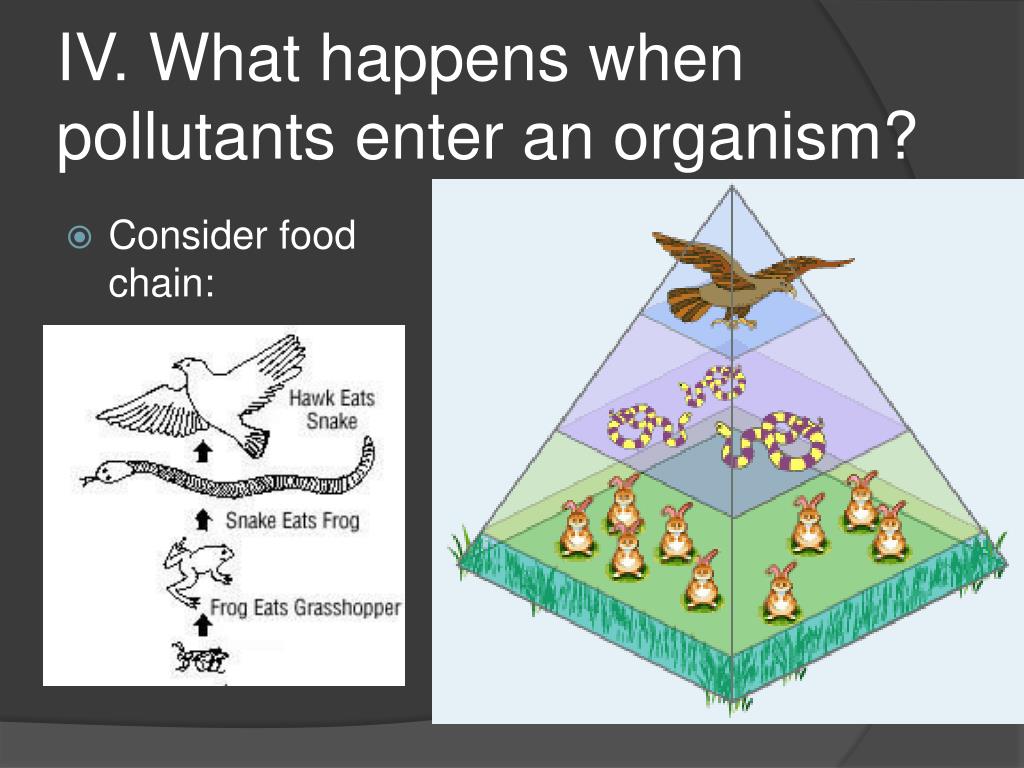 IV. What happens when pollutants enter an organism?

Consider food chain:

Hawk Eats Snake

Snake Eats Frog

Frog Eats Grasshopper